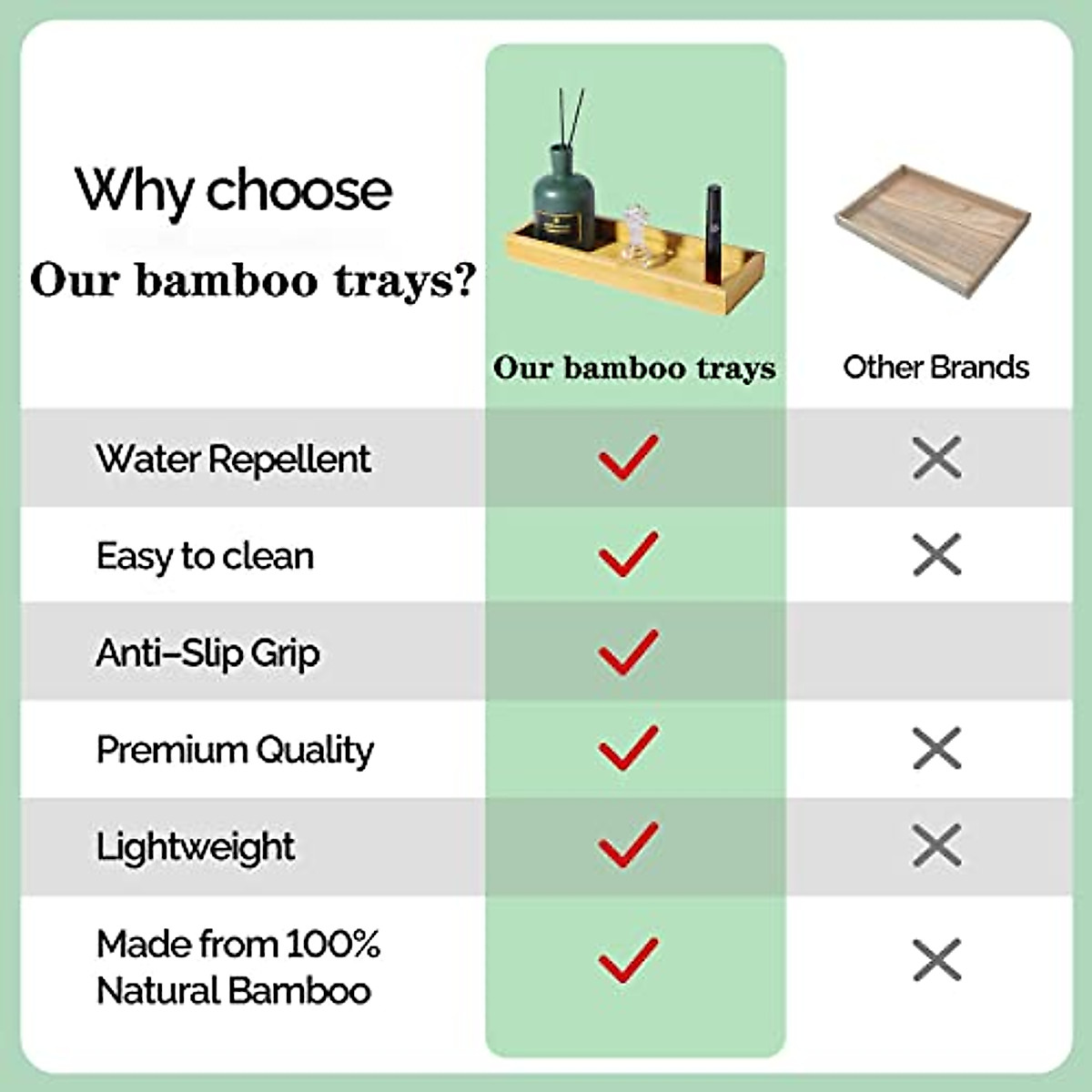 Why choose
Our bamboo trays?

| | Our bamboo trays | Other Brands |
|---|---|---|
| Water Repellent | ✓ | ✕ |
| Easy to clean | ✓ | ✕ |
| Anti-Slip Grip | ✓ | |
| Premium Quality | ✓ | ✕ |
| Lightweight | ✓ | ✕ |
| Made from 100% Natural Bamboo | ✓ | ✕ |